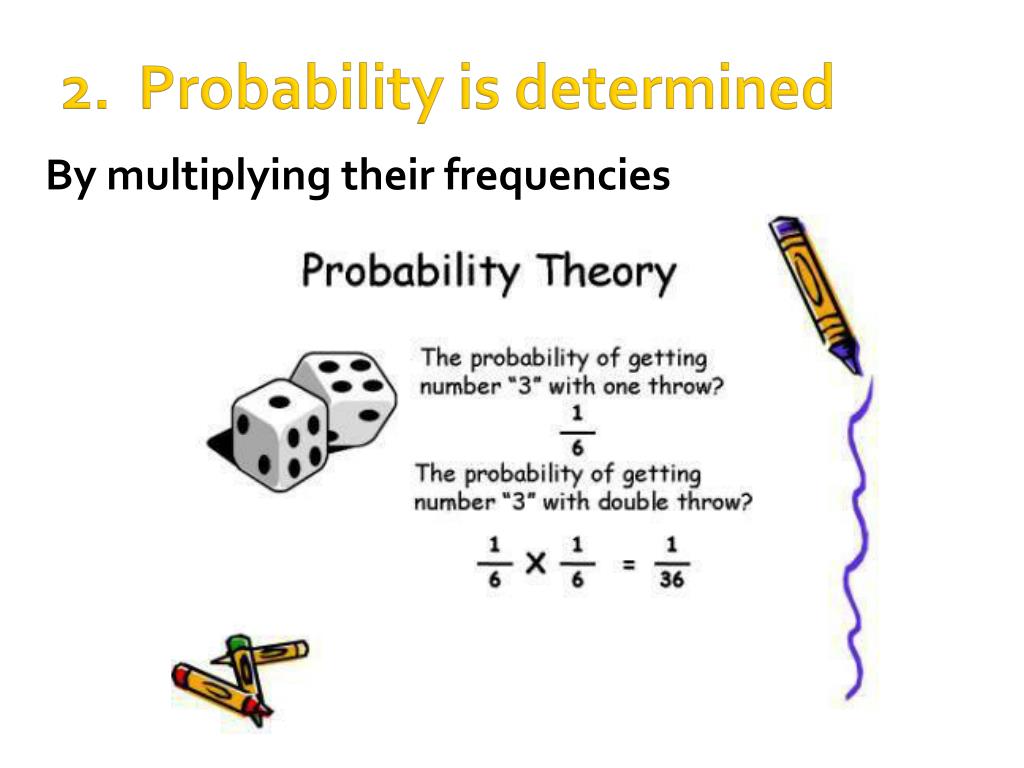 2. Probability is determined

By multiplying their frequencies

Probability Theory

The probability of getting number "3" with one throw?

$\frac{1}{6}$

The probability of getting number "3" with double throw?

$\frac{1}{6} \times \frac{1}{6} = \frac{1}{36}$